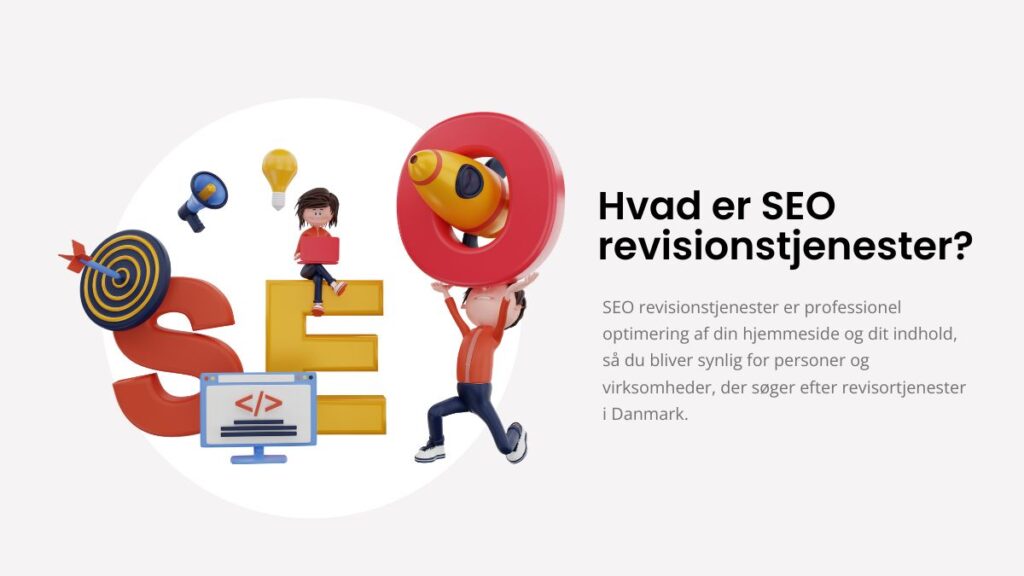 Hvad er SEO revisionstjenester?

SEO revisionstjenester er professionel optimering af din hjemmeside og dit indhold, så du bliver synlig for personer og virksomheder, der søger efter revisortjenester i Danmark.